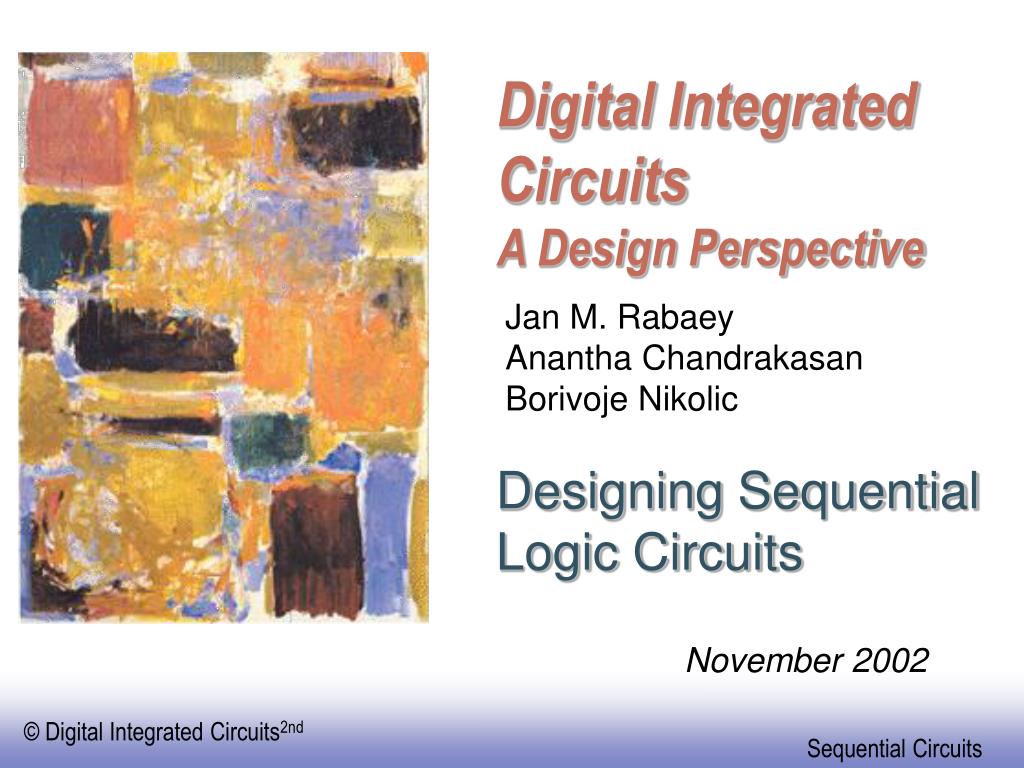 Digital Integrated Circuits
A Design Perspective

Jan M. Rabaey
Anantha Chandrakasan
Borivoje Nikolic

Designing Sequential Logic Circuits

November 2002

© Digital Integrated Circuits$^{2nd}$

Sequential Circuits